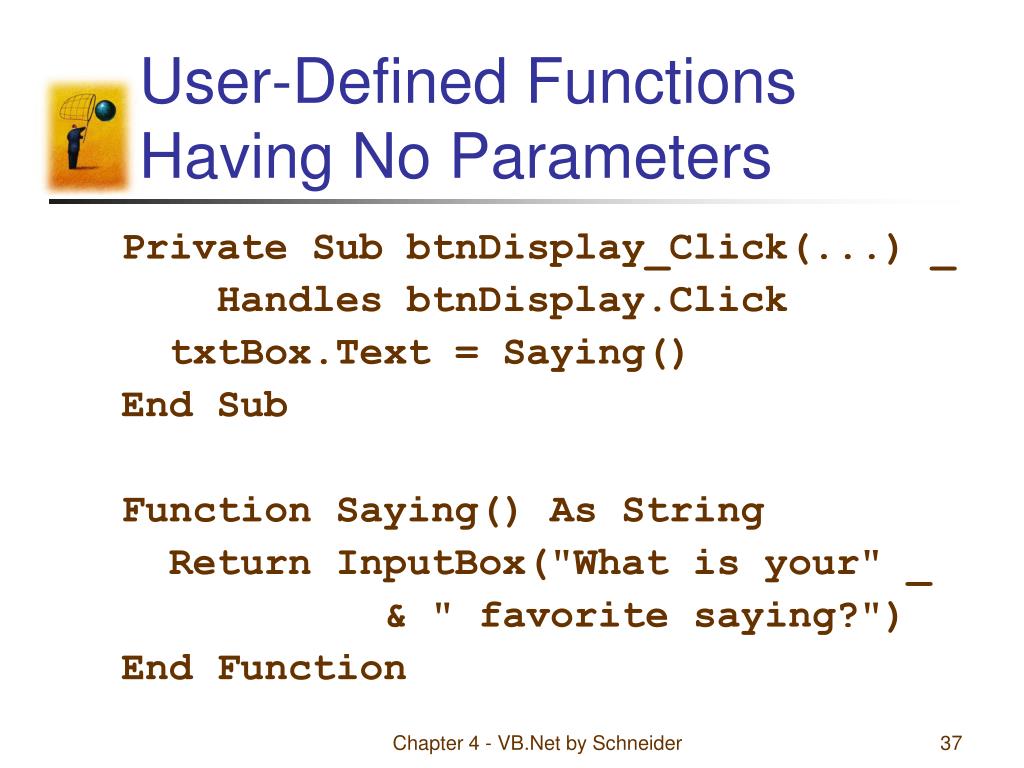 User-Defined Functions Having No Parameters

Private Sub btnDisplay_Click(...) _
    Handles btnDisplay.Click
  txtBox.Text = Saying()
End Sub

Function Saying() As String
  Return InputBox("What is your" _
           & " favorite saying?")
End Function

Chapter 4 - VB.Net by Schneider

37